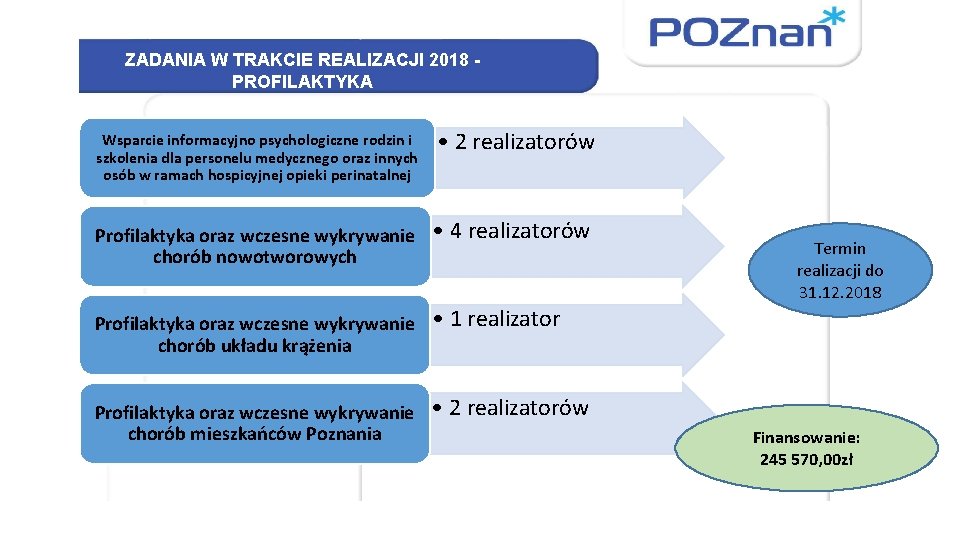 POZnan*

ZADANIA W TRAKCIE REALIZACJI 2018 - PROFILAKTYKA

Wsparcie informacyjno psychologiczne rodzin i szkolenia dla personelu medycznego oraz innych osób w ramach hospicyjnej opieki perinatalnej

• 2 realizatorów

Profilaktyka oraz wczesne wykrywanie chorób nowotworowych

• 4 realizatorów

Profilaktyka oraz wczesne wykrywanie chorób układu krążenia

• 1 realizator

Profilaktyka oraz wczesne wykrywanie chorób mieszkańców Poznania

• 2 realizatorów

Termin realizacji do 31.12.2018

Finansowanie: 245 570,00zł